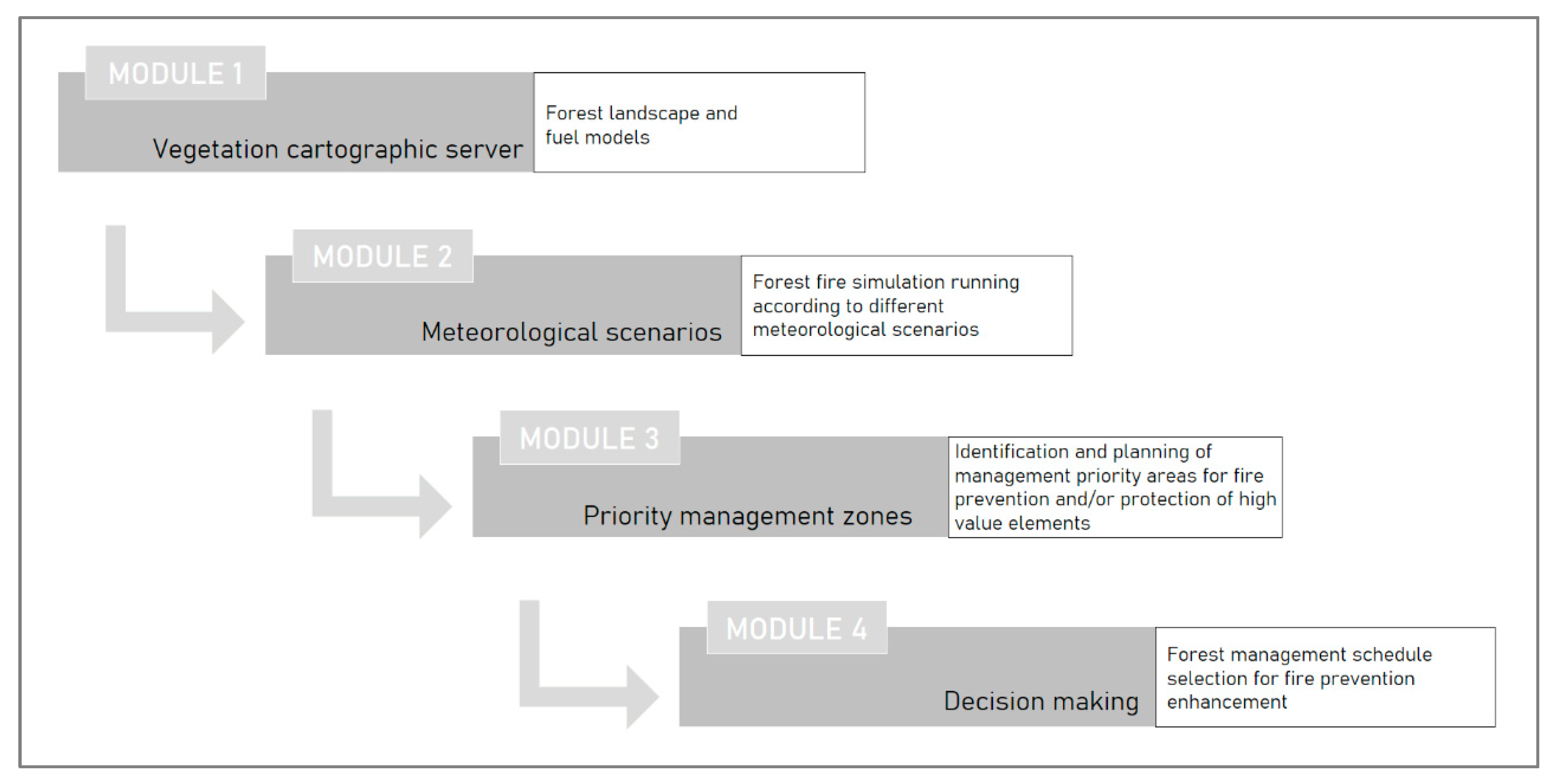 MODULE 1

Vegetation cartographic server

Forest landscape and fuel models

MODULE 2

Meteorological scenarios

Forest fire simulation running according to different meteorological scenarios

MODULE 3

Priority management zones

Identification and planning of management priority areas for fire prevention and/or protection of high value elements

MODULE 4

Decision making

Forest management schedule selection for fire prevention enhancement